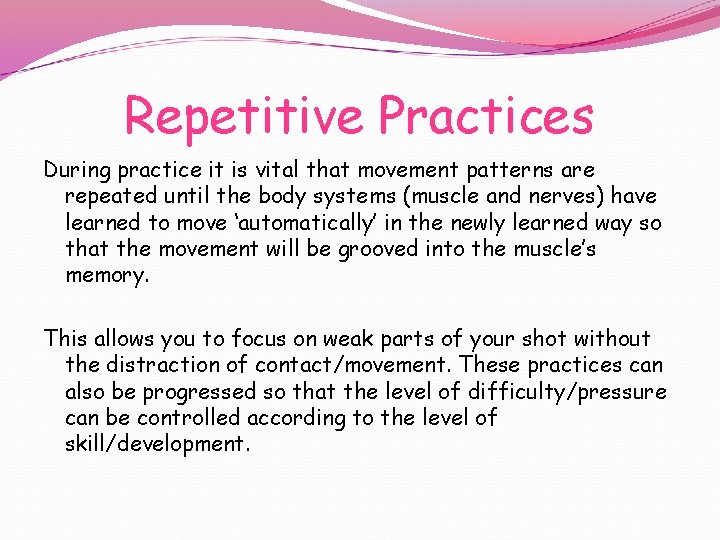 Repetitive Practices

During practice it is vital that movement patterns are repeated until the body systems (muscle and nerves) have learned to move ‘automatically’ in the newly learned way so that the movement will be grooved into the muscle’s memory.

This allows you to focus on weak parts of your shot without the distraction of contact/movement. These practices can also be progressed so that the level of difficulty/pressure can be controlled according to the level of skill/development.